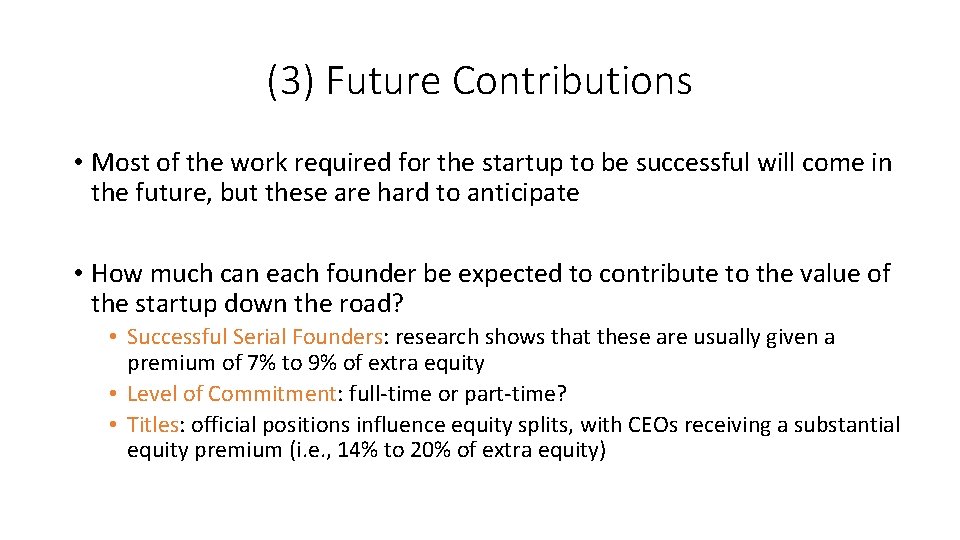 (3) Future Contributions

• Most of the work required for the startup to be successful will come in the future, but these are hard to anticipate

• How much can each founder be expected to contribute to the value of the startup down the road?

• Successful Serial Founders: research shows that these are usually given a premium of 7% to 9% of extra equity
• Level of Commitment: full-time or part-time?
• Titles: official positions influence equity splits, with CEOs receiving a substantial equity premium (i.e., 14% to 20% of extra equity)